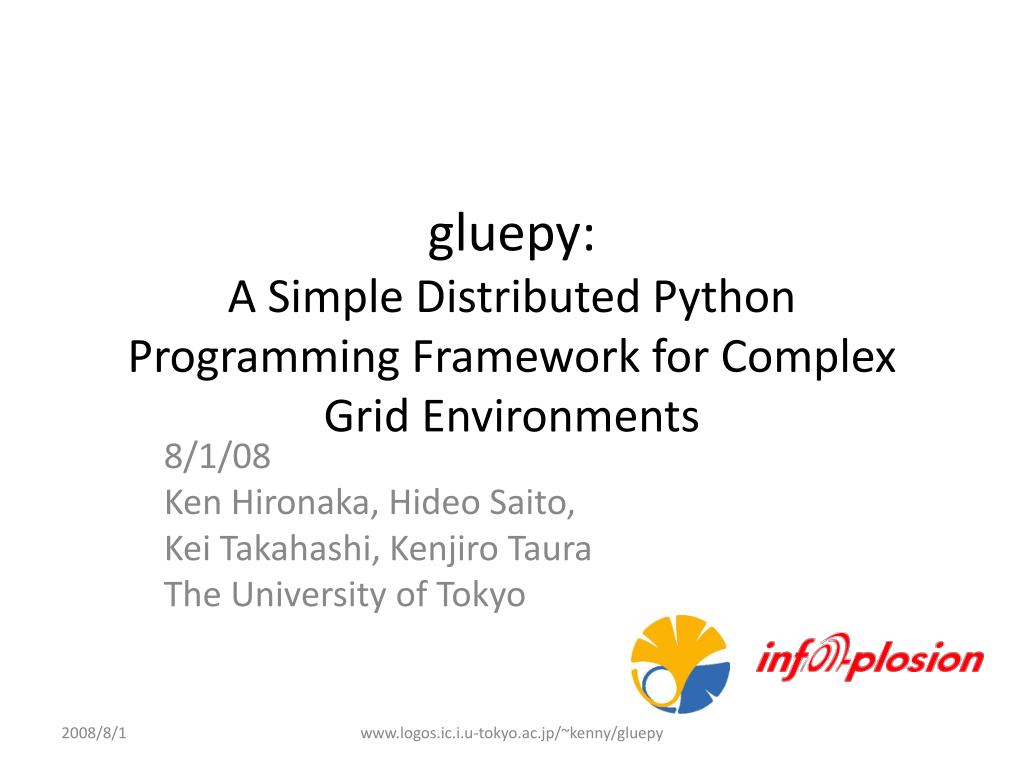 gluepy:
A Simple Distributed Python Programming Framework for Complex Grid Environments

8/1/08
Ken Hironaka, Hideo Saito,
Kei Takahashi, Kenjiro Taura
The University of Tokyo

info-plosion

2008/8/1

www.logos.ic.i.u-tokyo.ac.jp/~kenny/gluepy